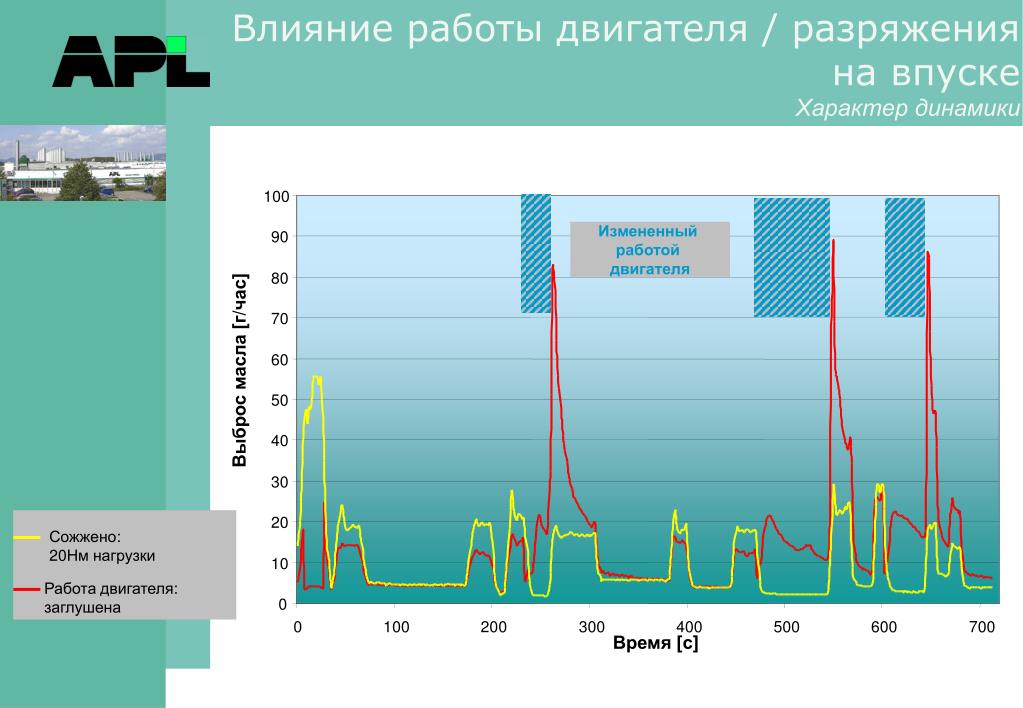 APL

Влияние работы двигателя / разряжения на впуске
Характер динамики

Измененный работой двигателя

Выброс масла [г/час]

100
90
80
70
60
50
40
30
20
10
0

0
100
200
300
400
500
600
700

Время [с]

Сожжено: 20Нм нагрузки

Работа двигателя: заглушена